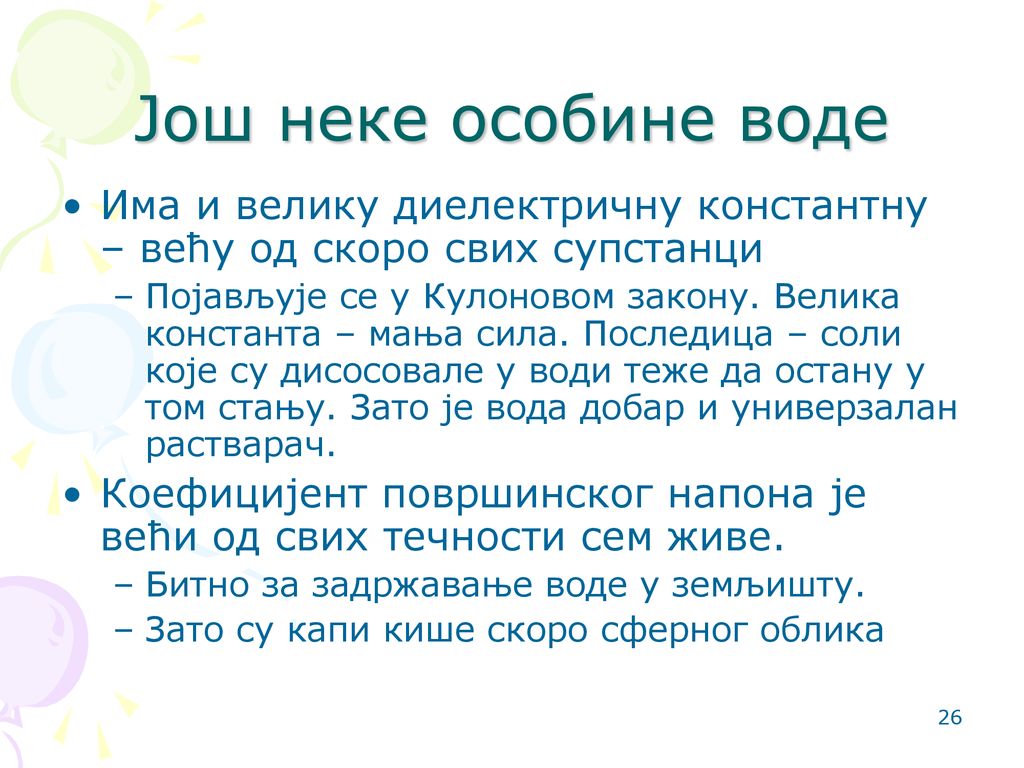 Још неке особине воде

• Има и велику диелектричну константну – већу од скоро свих супстанци

– Појављује се у Кулоновом закону. Велика константа – мања сила. Последица – соли које су дисосовале у води теже да остану у том стању. Зато је вода добар и универзалан растварач.

• Коефицијент површинског напона је већи од свих течности сем живе.

– Битно за задржавање воде у земљишту.

– Зато су капи кише скоро сферног облика

26